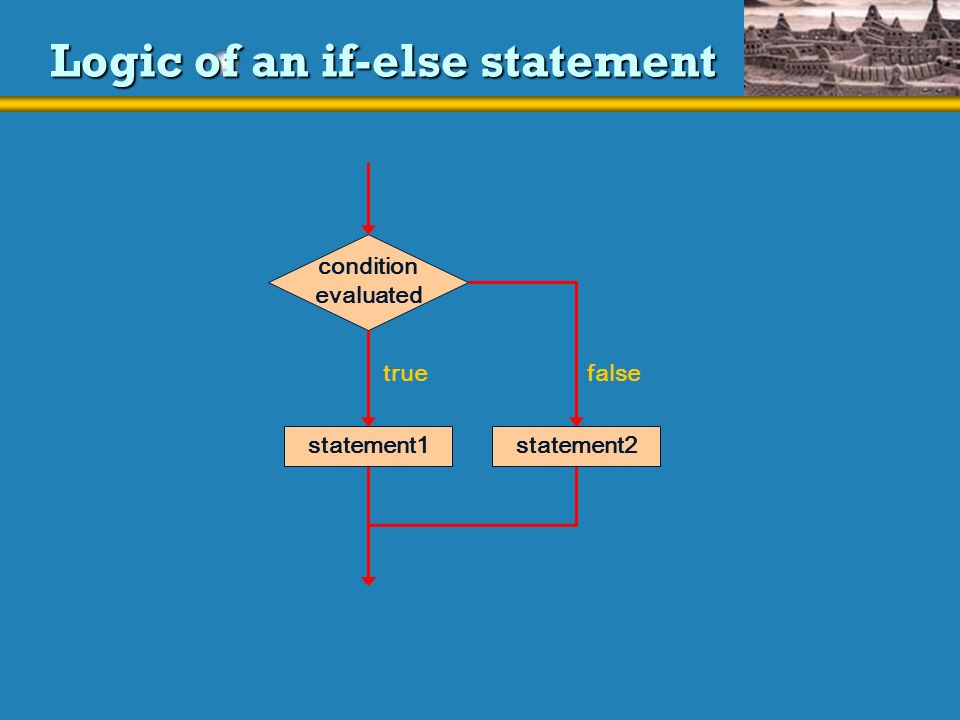 Logic of an if-else statement

condition evaluated

true

false

statement1

statement2